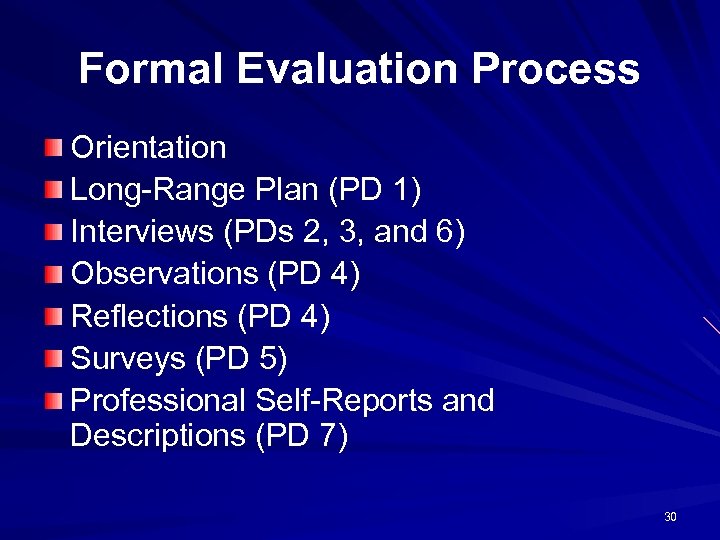 Formal Evaluation Process

Orientation
Long-Range Plan (PD 1)
Interviews (PDs 2, 3, and 6)
Observations (PD 4)
Reflections (PD 4)
Surveys (PD 5)
Professional Self-Reports and Descriptions (PD 7)

30